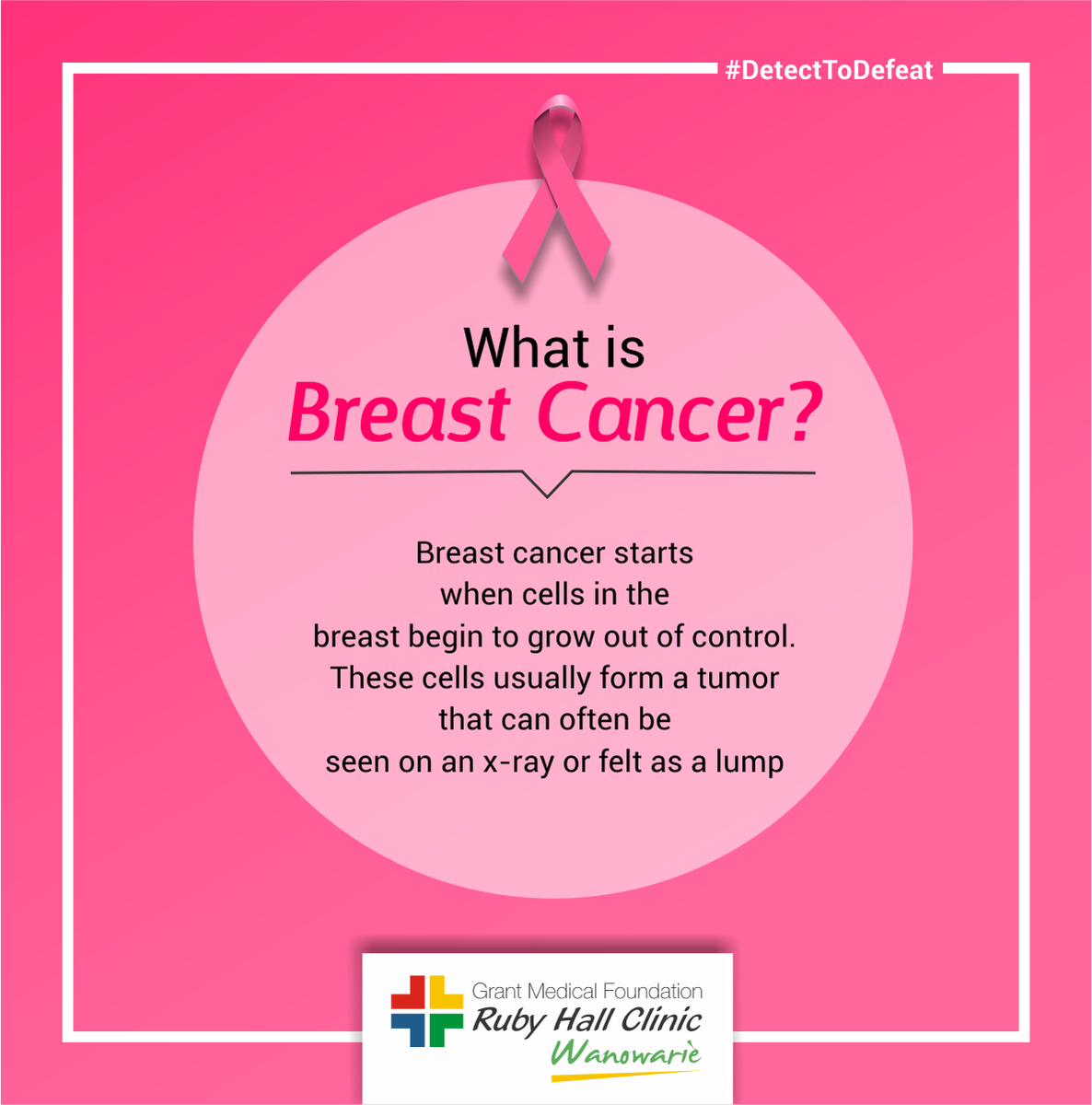 #DetectToDefeat

What is
Breast Cancer?

Breast cancer starts when cells in the breast begin to grow out of control. These cells usually form a tumor that can often be seen on an x-ray or felt as a lump

Grant Medical Foundation
Ruby Hall Clinic
Wanowarie